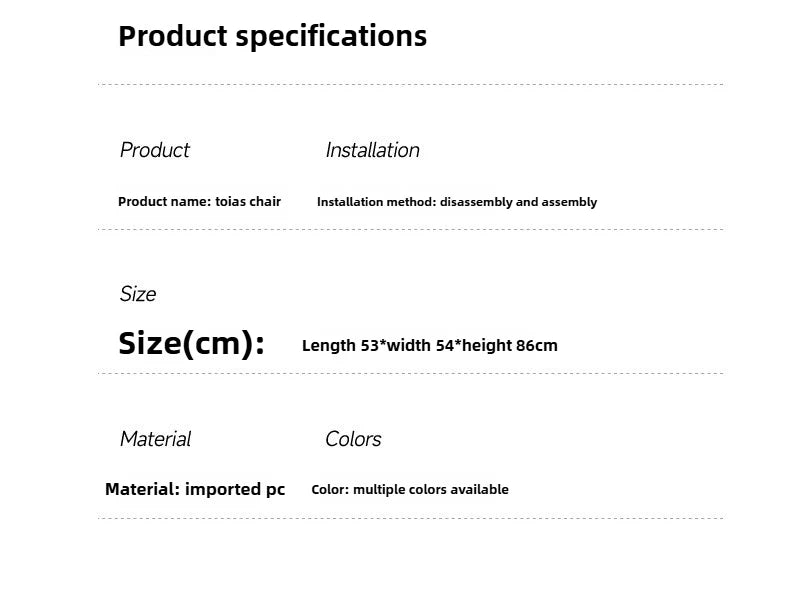 Product specifications

Product

Product name: toias chair

Installation

Installation method: disassembly and assembly

Size

Size(cm): Length 53*width 54*height 86cm

Material

Material: imported pc

Colors

Color: multiple colors available